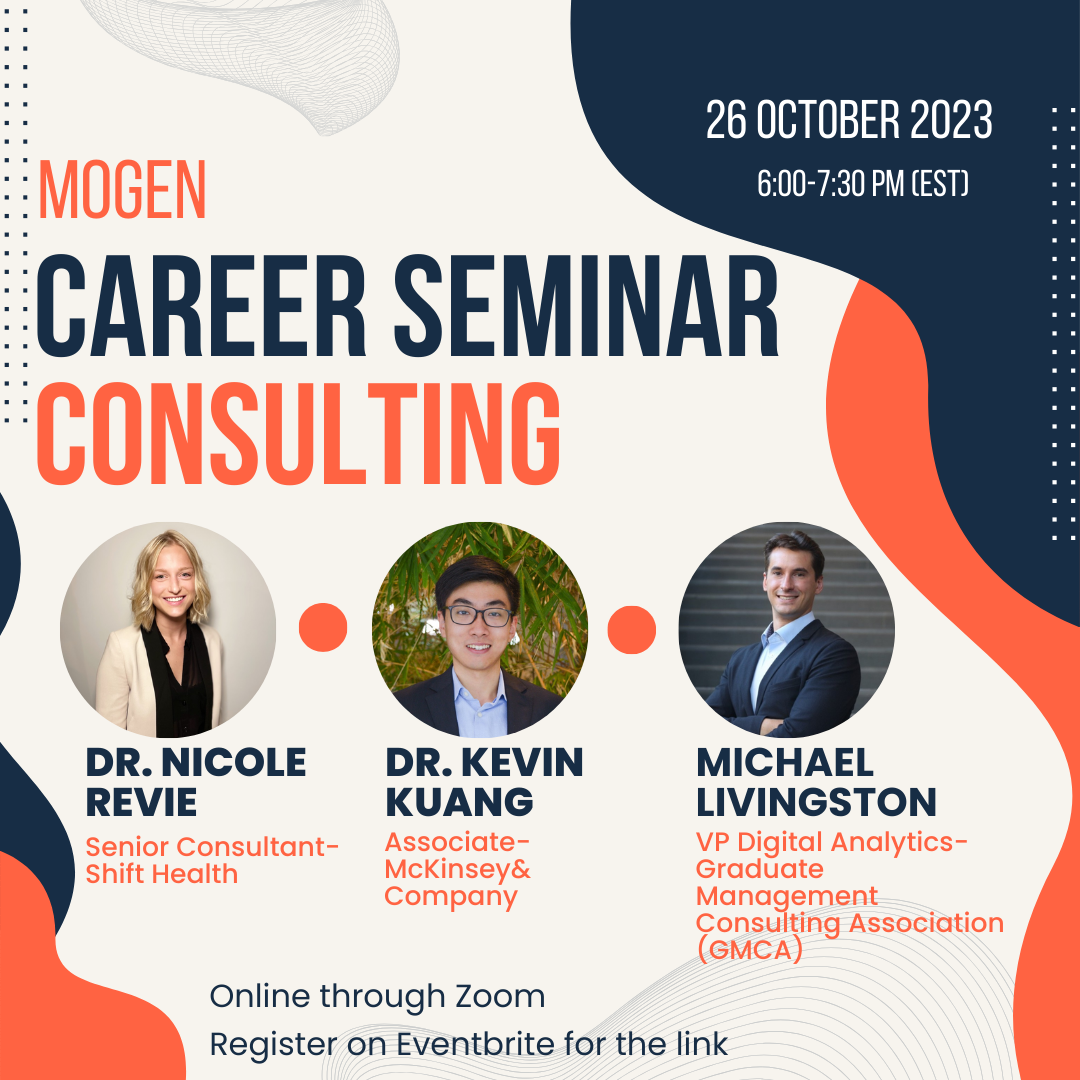 26 OCTOBER 2023
6:00-7:30 PM (EST)

MOGEN
CAREER SEMINAR
CONSULTING

DR. NICOLE REVIE
Senior Consultant-Shift Health

DR. KEVIN KUANG
Associate-McKinsey& Company

MICHAEL LIVINGSTON
VP Digital Analytics-Graduate Management Consulting Association (GMCA)

Online through Zoom
Register on Eventbrite for the link